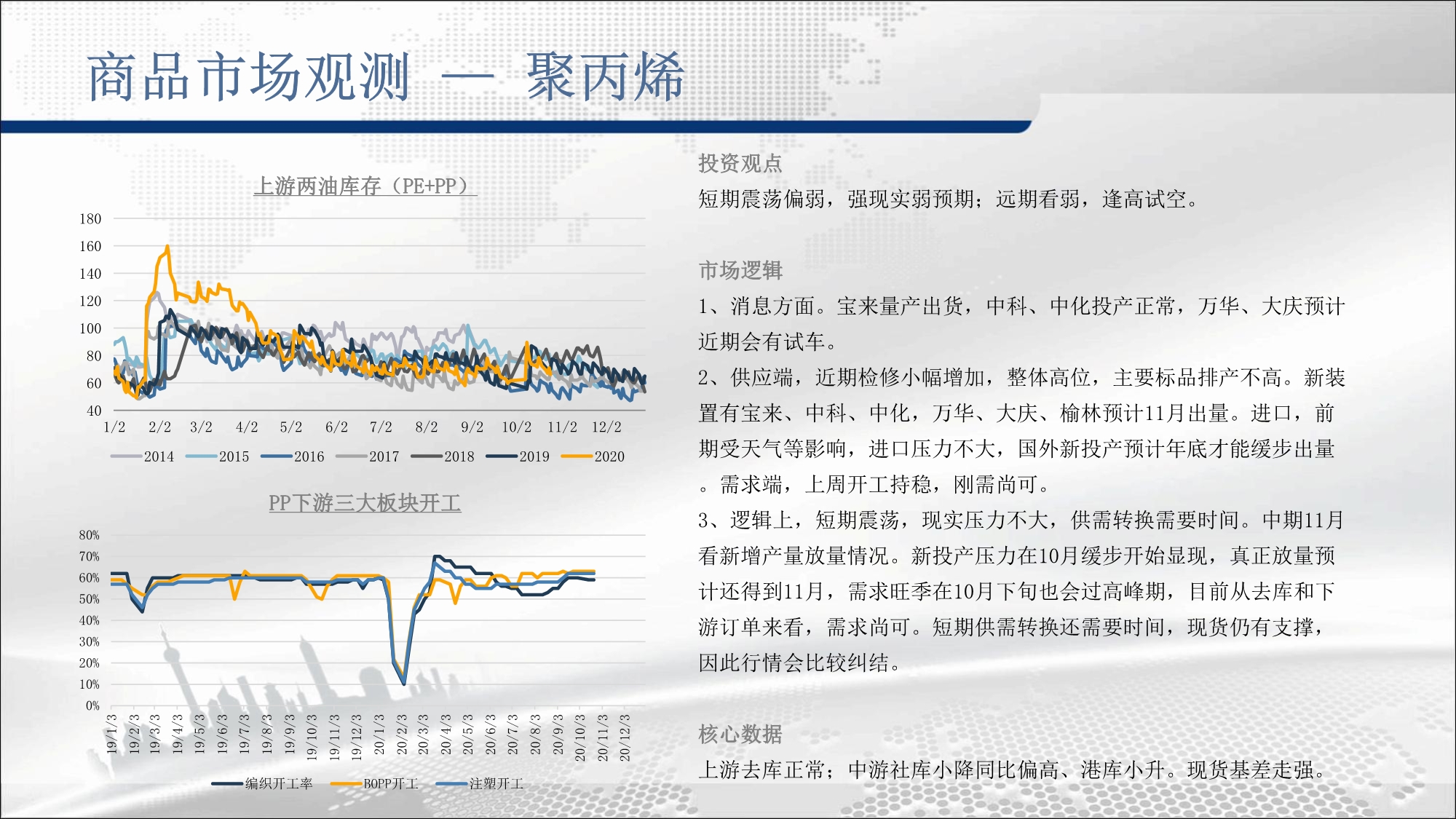 商品市场观测 — 聚丙烯

上游两油库存（PE+PP）

180
160
140
120
100
80
60
40
1/2 2/2 3/2 4/2 5/2 6/2 7/2 8/2 9/2 10/2 11/2 12/2

2014 2015 2016 2017 2018 2019 2020

PP下游三大板块开工

80%
70%
60%
50%
40%
30%
20%
10%
0%
19/1/3 19/2/3 19/3/3 19/4/3 19/5/3 19/6/3 19/7/3 19/8/3 19/9/3 19/10/3 19/11/3 19/12/3 20/1/3 20/2/3 20/3/3 20/4/3 20/5/3 20/6/3 20/7/3 20/8/3 20/9/3 20/10/3 20/11/3 20/12/3

编织开工率 BOPP开工 注塑开工

投资观点

短期震荡偏弱，强现实弱预期；远期看弱，逢高试空。

市场逻辑

1、消息方面。宝来量产出货，中科、中化投产正常，万华、大庆预计近期会有试车。

2、供应端，近期检修小幅增加，整体高位，主要标品排产不高。新装置有宝来、中科、中化，万华、大庆、榆林预计11月出量。进口，前期受天气等影响，进口压力不大，国外新投产预计年底才能缓步出量。需求端，上周开工持稳，刚需尚可。

3、逻辑上，短期震荡，现实压力不大，供需转换需要时间。中期11月看新增产量放量情况。新投产压力在10月缓步开始显现，真正放量预计还得到11月，需求旺季在10月下旬也会过高峰期，目前从去库和下游订单来看，需求尚可。短期供需转换还需要时间，现货仍有支撑，因此行情会比较纠结。

核心数据

上游去库正常；中游社库小降同比偏高、港库小升。现货基差走强。